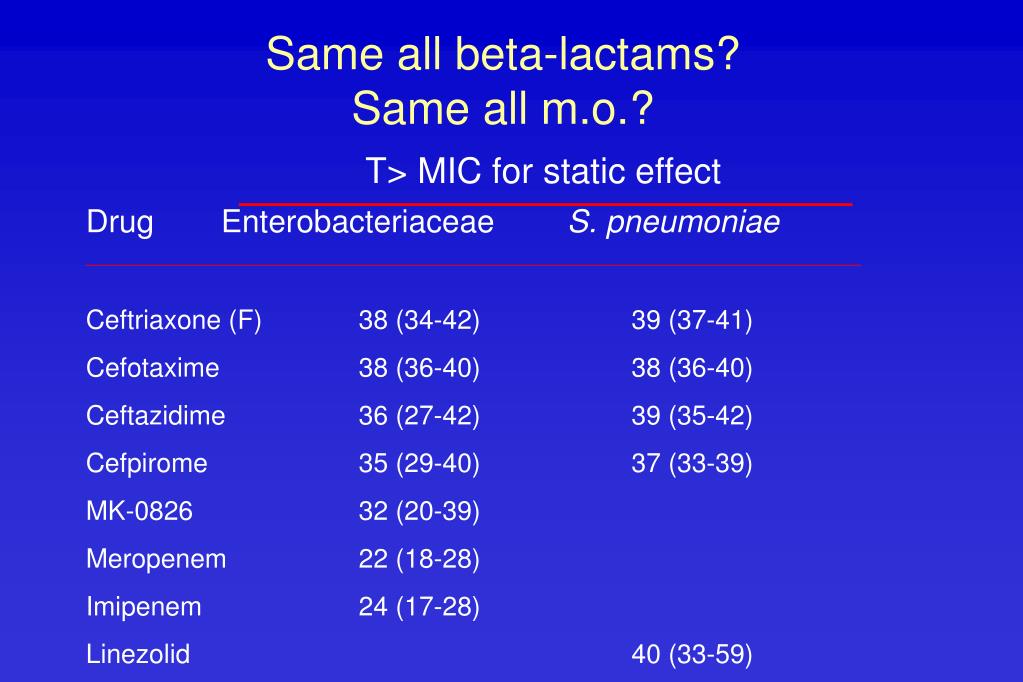 Same all beta-lactams?
Same all m.o.?

T> MIC for static effect

| Drug | Enterobacteriaceae | S. pneumoniae |
|---|---|---|
| Ceftriaxone (F) | 38 (34-42) | 39 (37-41) |
| Cefotaxime | 38 (36-40) | 38 (36-40) |
| Ceftazidime | 36 (27-42) | 39 (35-42) |
| Cefpirome | 35 (29-40) | 37 (33-39) |
| MK-0826 | 32 (20-39) | |
| Meropenem | 22 (18-28) | |
| Imipenem | 24 (17-28) | |
| Linezolid | | 40 (33-59) |